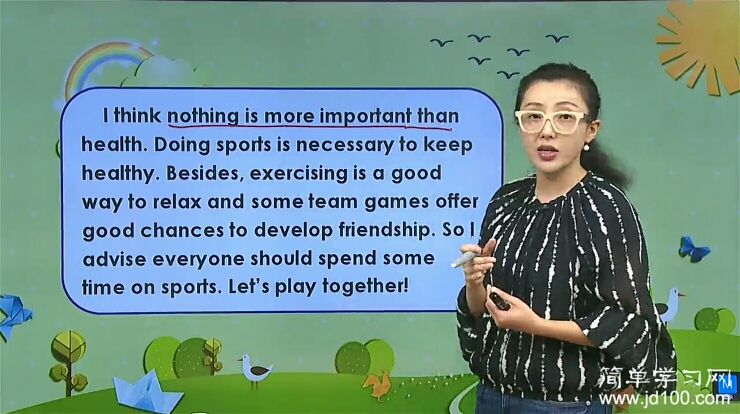 I think nothing is more important than health. Doing sports is necessary to keep healthy. Besides, exercising is a good way to relax and some team games offer good chances to develop friendship. So I advise everyone should spend some time on sports. Let's play together!

简单学习网
www.jd100.com